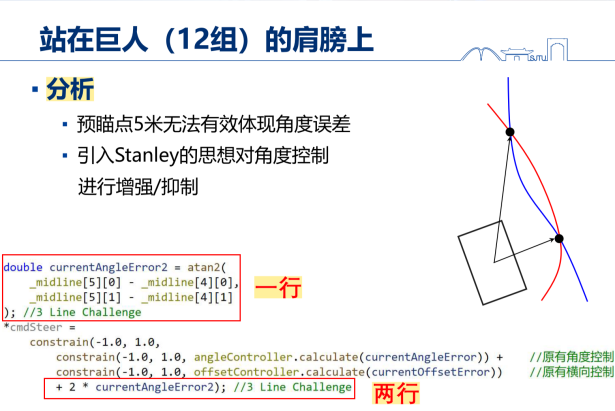 站在巨人（12组）的肩膀上

▪ 分析

▪ 预瞄点5米无法有效体现角度误差

▪ 引入Stanley的思想对角度控制进行增强/抑制

double currentAngleError2 = atan2(
    _midline[5][0] - _midline[4][0],
    _midline[5][1] - _midline[4][1]
); //3 Line Challenge

一行

*cmdSteer =
    constrain(-1.0, 1.0,
        constrain(-1.0, 1.0, angleController.calculate(currentAngleError)) +     //原有角度控制
        constrain(-1.0, 1.0, offsetController.calculate(currentOffsetError))     //原有横向控制
        + 2 * currentAngleError2); //3 Line Challenge

两行